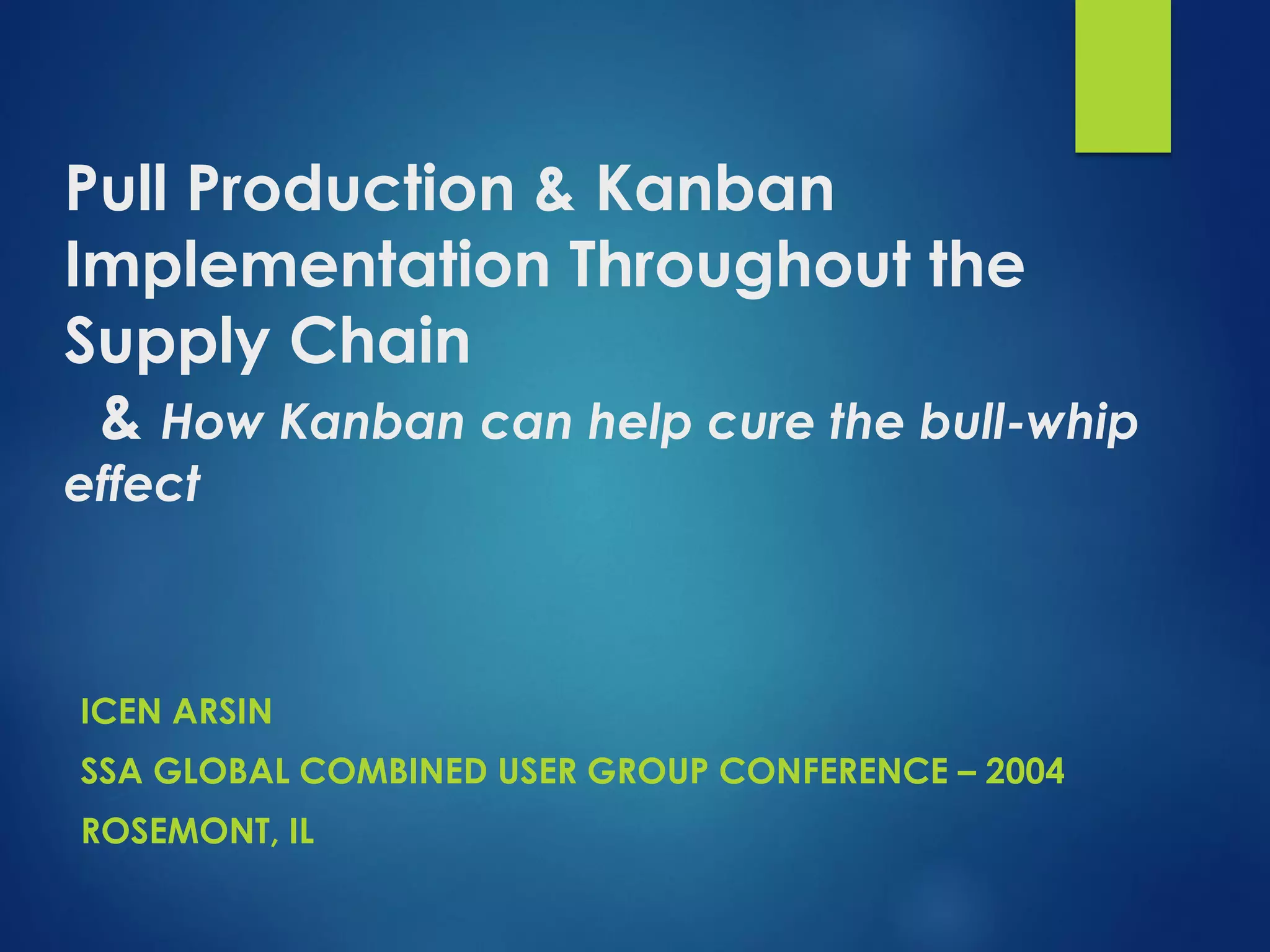 Pull Production & Kanban Implementation Throughout the Supply Chain

& How Kanban can help cure the bull-whip effect

ICEN ARSIN

SSA GLOBAL COMBINED USER GROUP CONFERENCE – 2004

ROSEMONT, IL